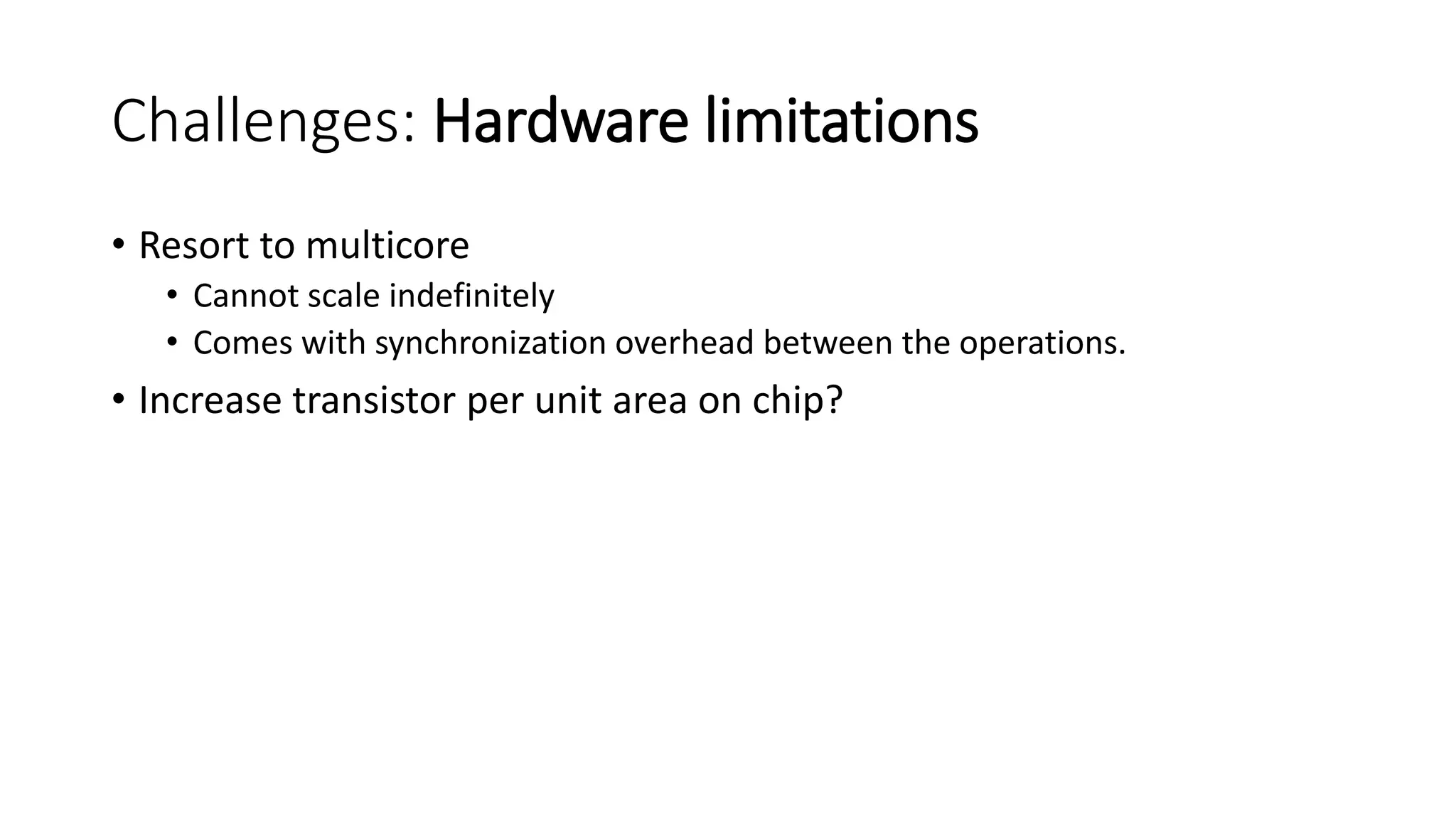 Challenges: Hardware limitations

• Resort to multicore
  • Cannot scale indefinitely
  • Comes with synchronization overhead between the operations.
• Increase transistor per unit area on chip?